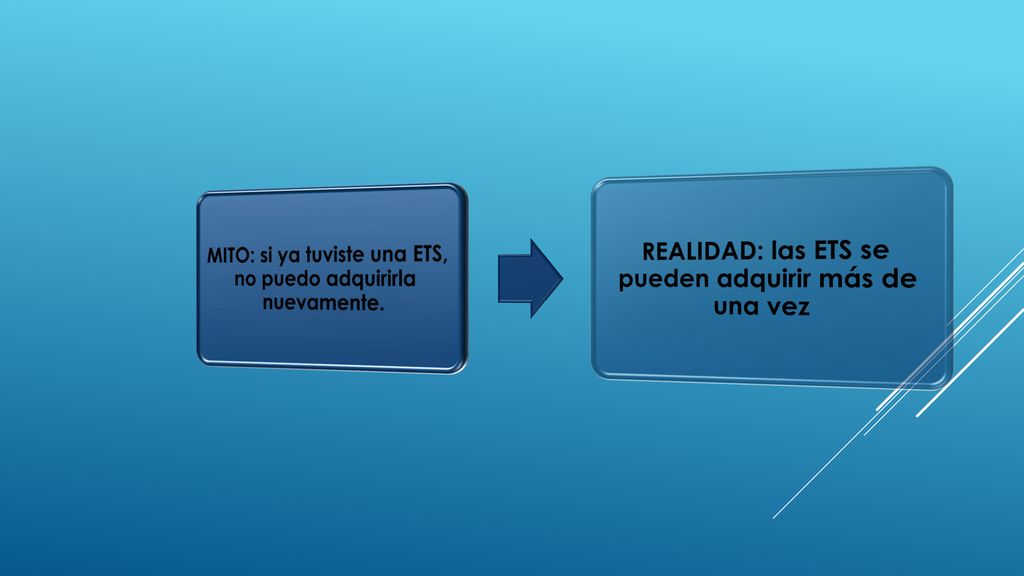 MITO: si ya tuviste una ETS, no puedo adquirirla nuevamente.

REALIDAD: las ETS se pueden adquirir más de una vez